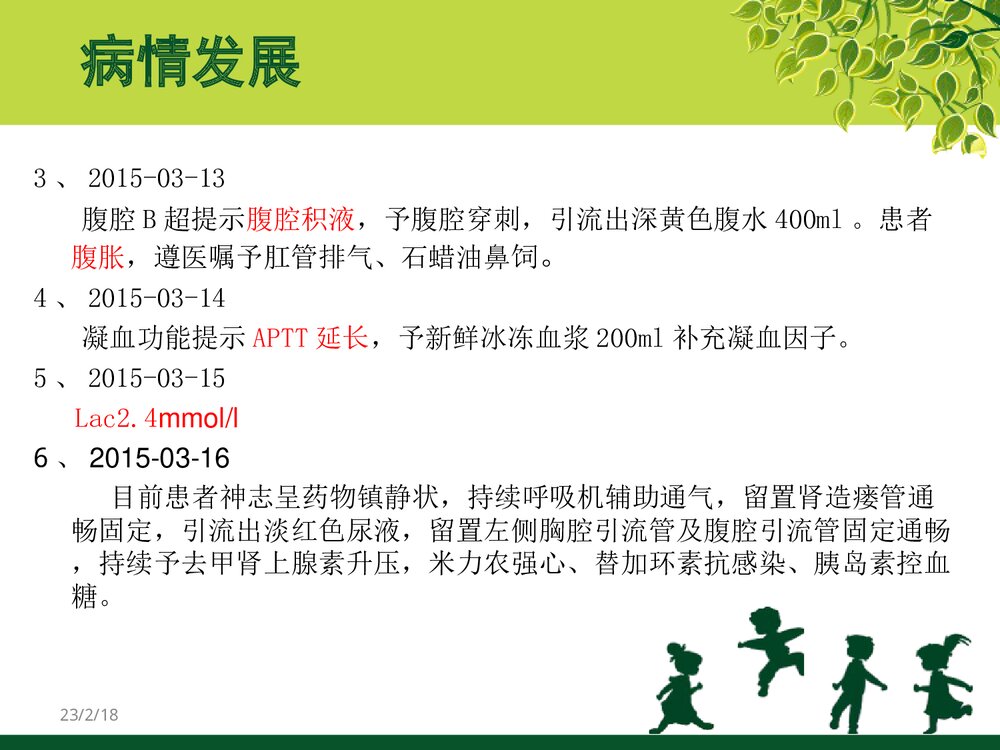 病情发展

3 、 2015-03-13

腹腔 B 超提示腹腔积液，予腹腔穿刺，引流出深黄色腹水 400ml 。患者腹胀，遵医嘱予肛管排气、石蜡油鼻饲。

4 、 2015-03-14

凝血功能提示 APTT 延长，予新鲜冰冻血浆 200ml 补充凝血因子。

5 、 2015-03-15

Lac2.4mmol/l

6 、 2015-03-16

目前患者神志呈药物镇静状，持续呼吸机辅助通气，留置肾造瘘管通畅固定，引流出淡红色尿液，留置左侧胸腔引流管及腹腔引流管固定通畅，持续予去甲肾上腺素升压，米力农强心、替加环素抗感染、胰岛素控血糖。

23/2/18